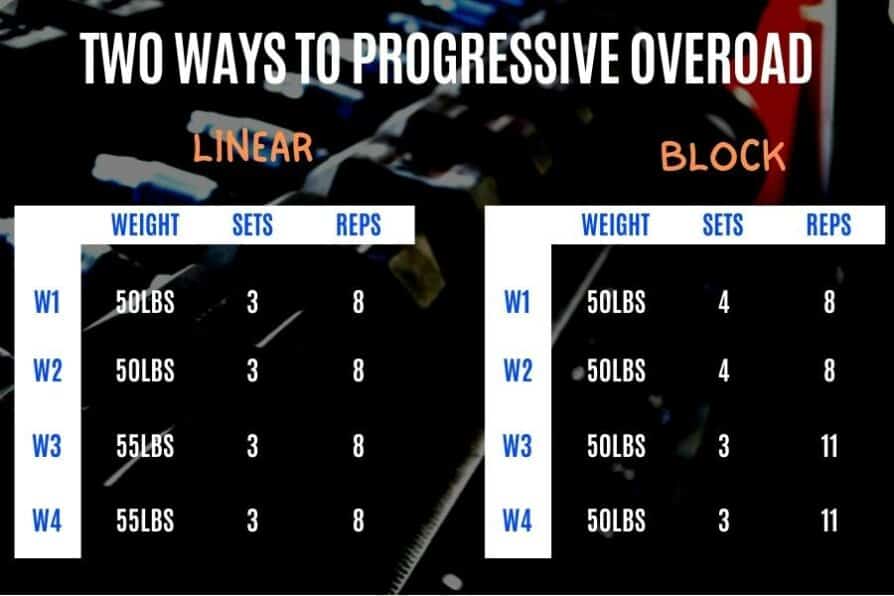 TWO WAYS TO PROGRESSIVE OVEROAD

LINEAR

| | WEIGHT | SETS | REPS |
|---|---|---|---|
| W1 | 50LBS | 3 | 8 |
| W2 | 50LBS | 3 | 8 |
| W3 | 55LBS | 3 | 8 |
| W4 | 55LBS | 3 | 8 |

BLOCK

| | WEIGHT | SETS | REPS |
|---|---|---|---|
| W1 | 50LBS | 4 | 8 |
| W2 | 50LBS | 4 | 8 |
| W3 | 50LBS | 3 | 11 |
| W4 | 50LBS | 3 | 11 |